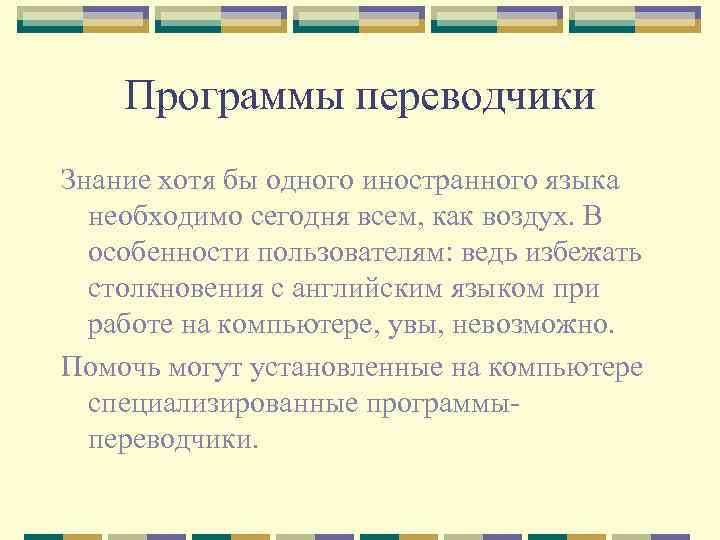 Программы переводчики

Знание хотя бы одного иностранного языка необходимо сегодня всем, как воздух. В особенности пользователям: ведь избежать столкновения с английским языком при работе на компьютере, увы, невозможно.

Помочь могут установленные на компьютере специализированные программы-переводчики.